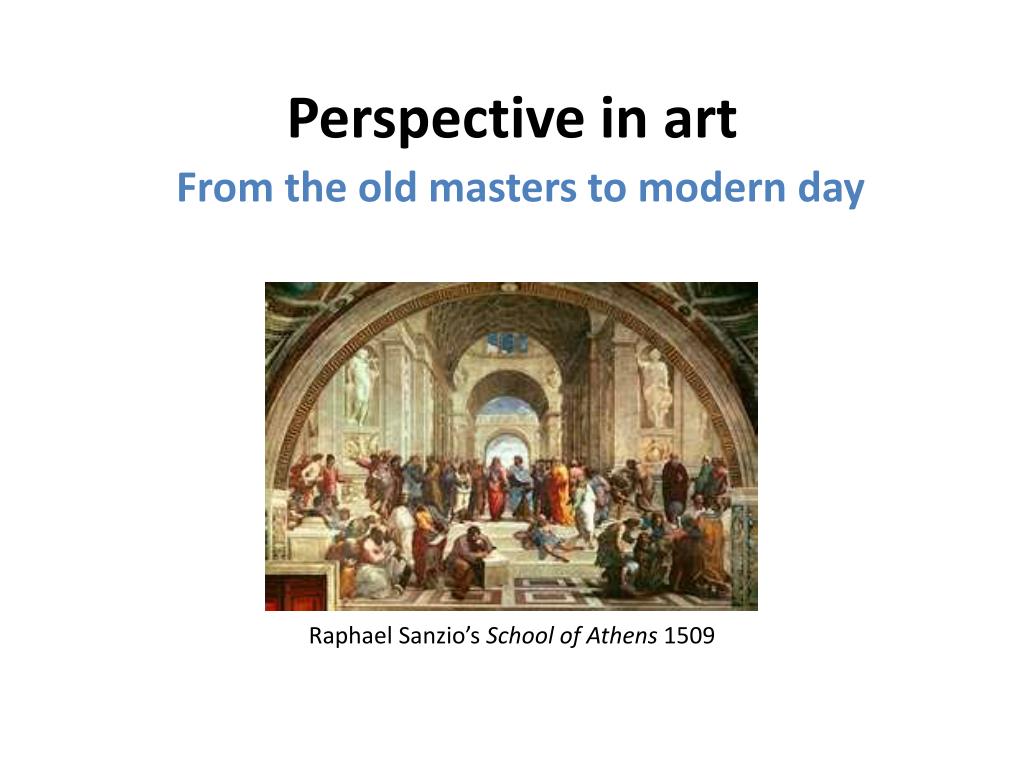 Perspective in art

From the old masters to modern day

Raphael Sanzio’s School of Athens 1509